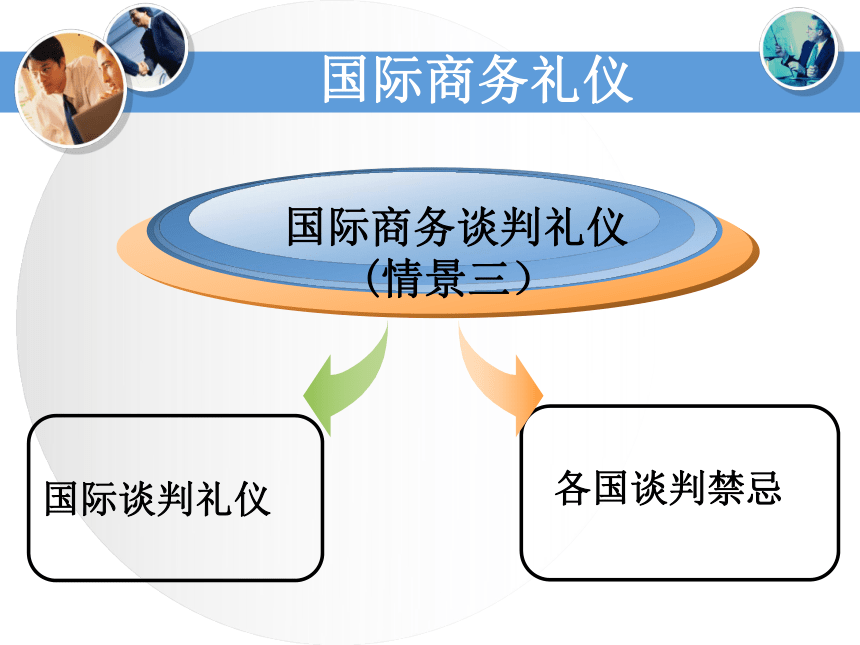 国际商务礼仪

国际商务谈判礼仪
（情景三）

国际谈判礼仪

各国谈判禁忌